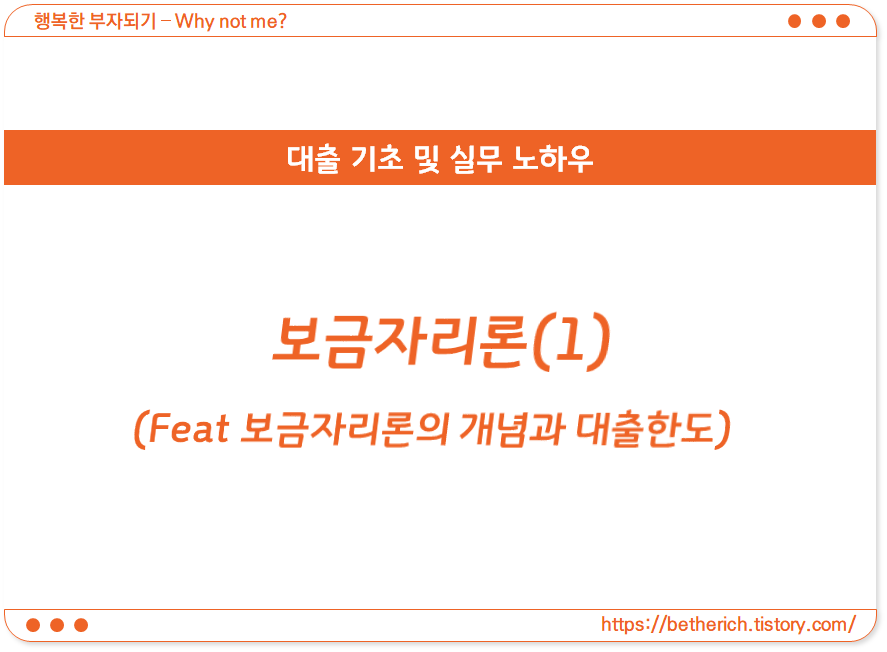 행복한 부자되기 – Why not me?

대출 기초 및 실무 노하우

보금자리론(1)

(Feat 보금자리론의 개념과 대출한도)

https://betherich.tistory.com/